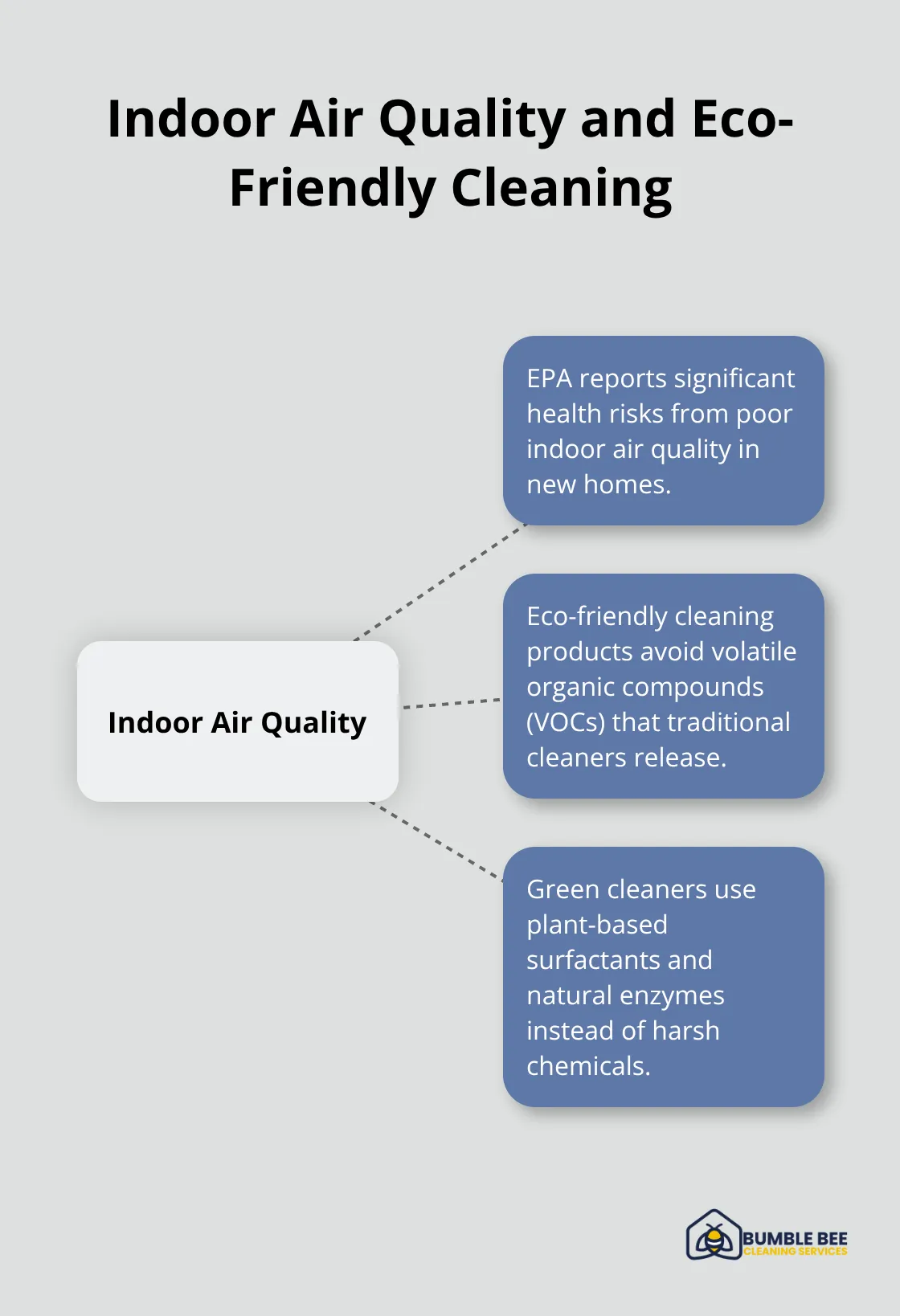 Indoor Air Quality and Eco-Friendly Cleaning

Indoor Air Quality

EPA reports significant health risks from poor indoor air quality in new homes.

Eco-friendly cleaning products avoid volatile organic compounds (VOCs) that traditional cleaners release.

Green cleaners use plant-based surfactants and natural enzymes instead of harsh chemicals.

BUMBLE BEE
CLEANING SERVICES